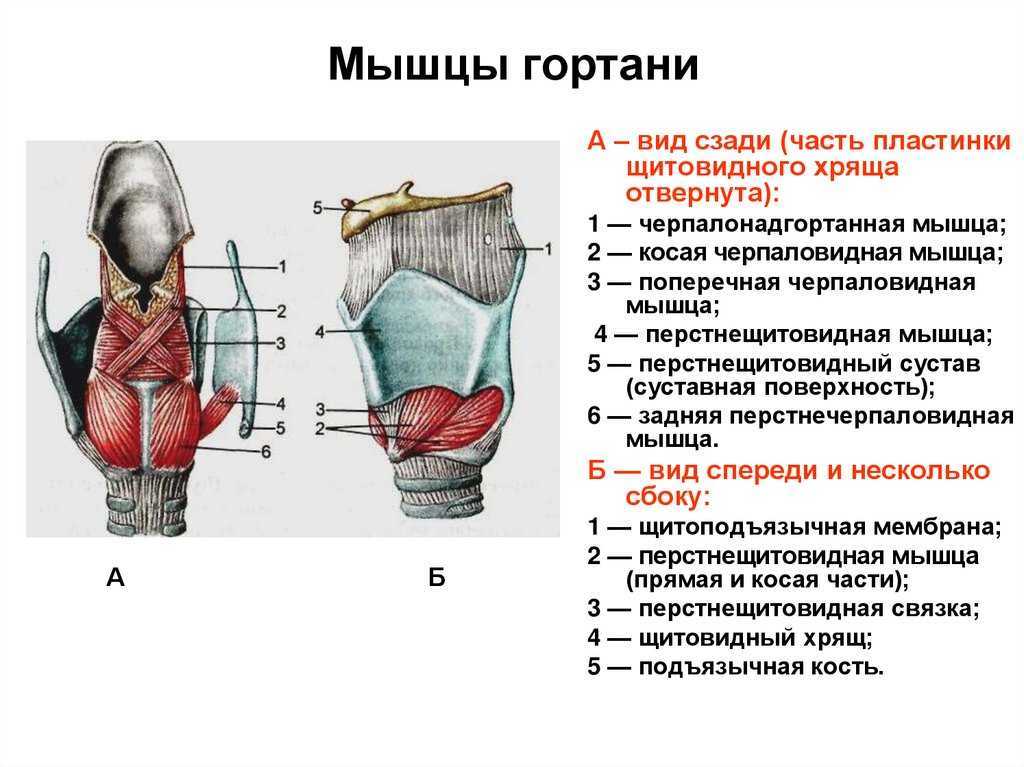 Мышцы гортани

1
2
3
4
5
6

5
1
4
3
2

А

Б

А – вид сзади (часть пластинки щитовидного хряща отвернута):

1 — черпалонадгортанная мышца;

2 — косая черпаловидная мышца;

3 — поперечная черпаловидная мышца;

4 — перстнещитовидная мышца;

5 — перстнещитовидный сустав (суставная поверхность);

6 — задняя перстнечерпаловидная мышца.

Б — вид спереди и несколько сбоку:

1 — щитоподъязычная мембрана;

2 — перстнещитовидная мышца (прямая и косая части);

3 — перстнещитовидная связка;

4 — щитовидный хрящ;

5 — подъязычная кость.